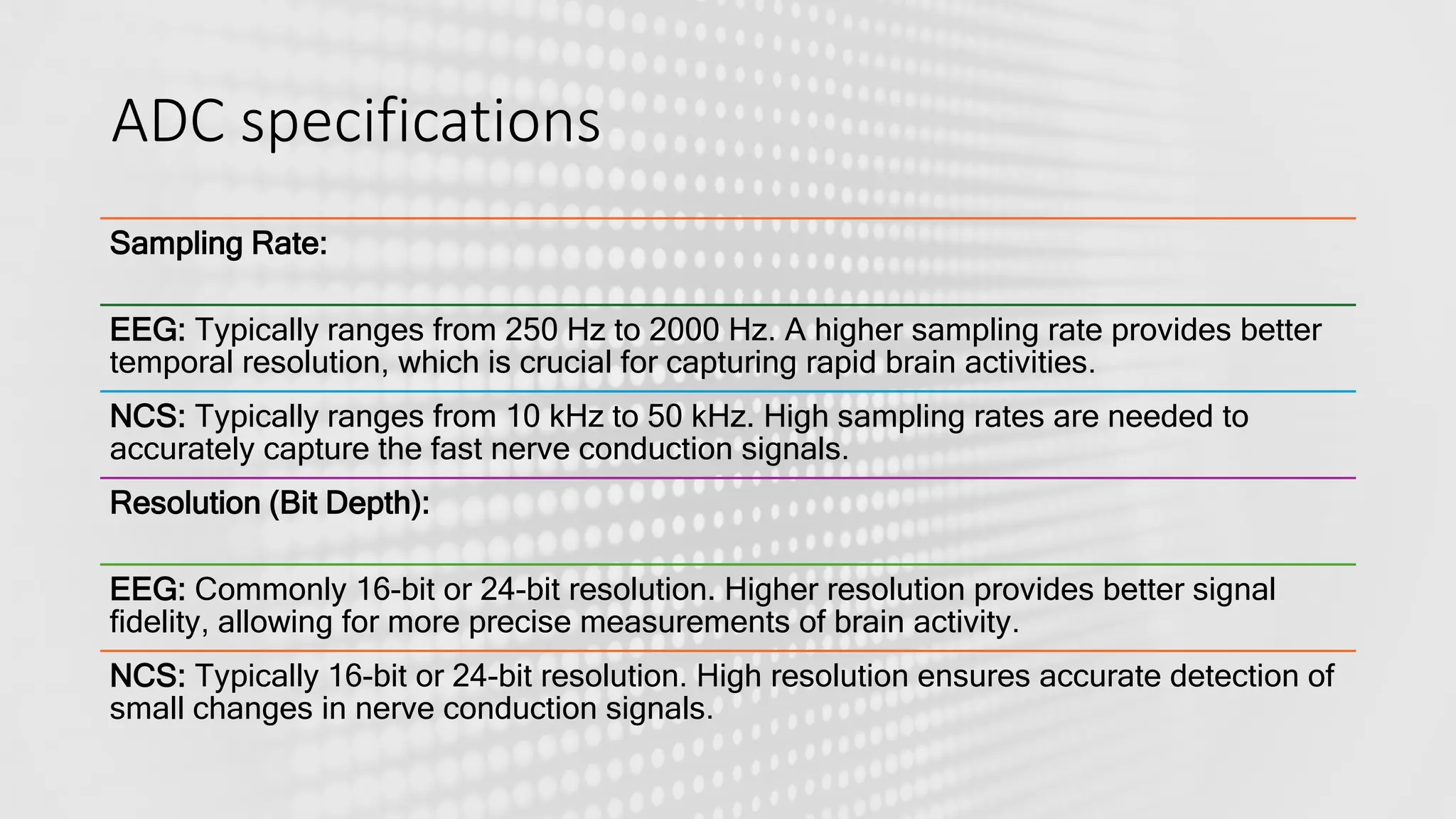 ADC specifications

Sampling Rate:

EEG: Typically ranges from 250 Hz to 2000 Hz. A higher sampling rate provides better temporal resolution, which is crucial for capturing rapid brain activities.

NCS: Typically ranges from 10 kHz to 50 kHz. High sampling rates are needed to accurately capture the fast nerve conduction signals.

Resolution (Bit Depth):

EEG: Commonly 16-bit or 24-bit resolution. Higher resolution provides better signal fidelity, allowing for more precise measurements of brain activity.

NCS: Typically 16-bit or 24-bit resolution. High resolution ensures accurate detection of small changes in nerve conduction signals.